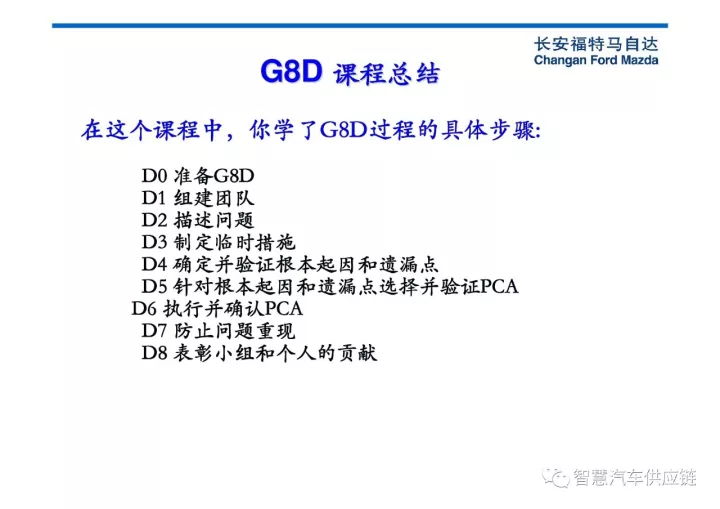 长安福特马自达
Changan Ford Mazda

G8D 课程总结

在这个课程中，你学了G8D过程的具体步骤:

D0 准备G8D
D1 组建团队
D2 描述问题
D3 制定临时措施
D4 确定并验证根本起因和遗漏点
D5 针对根本起因和遗漏点选择并验证PCA
D6 执行并确认PCA
D7 防止问题重现
D8 表彰小组和个人的贡献

智慧汽车供应链